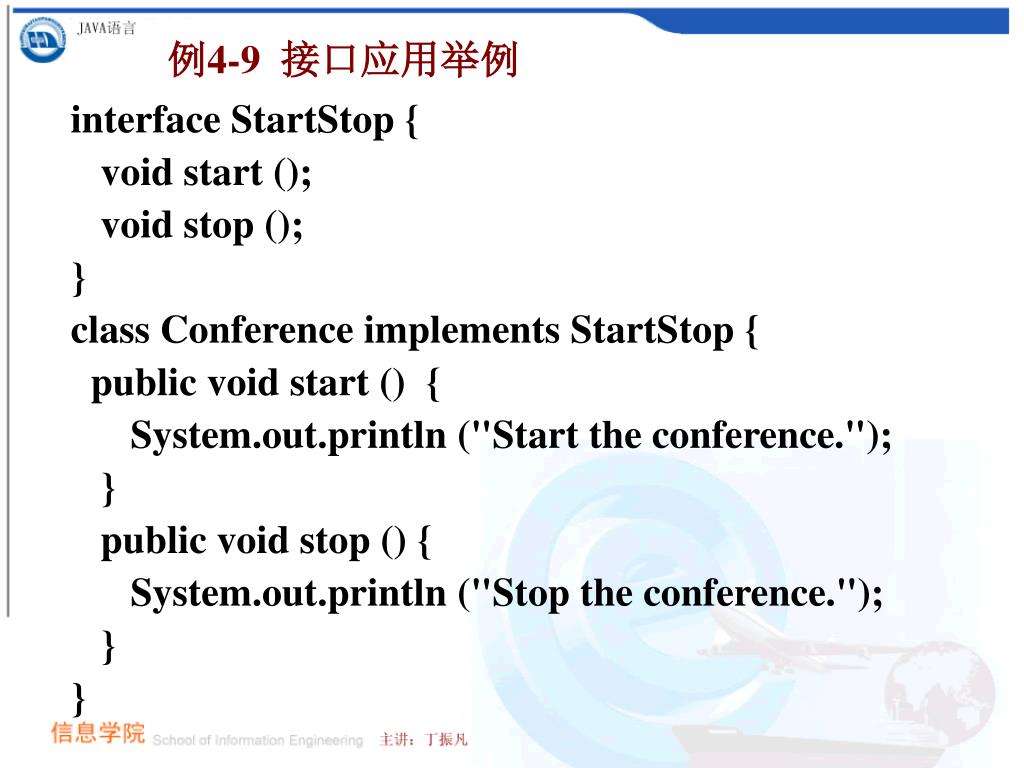 JAVA语言

例4-9 接口应用举例

interface StartStop {
void start ();
void stop ();
}
class Conference implements StartStop {
public void start () {
System.out.println ("Start the conference.");
}
public void stop () {
System.out.println ("Stop the conference.");
}
}

信息学院 School of Information Engineering 主讲：丁振凡